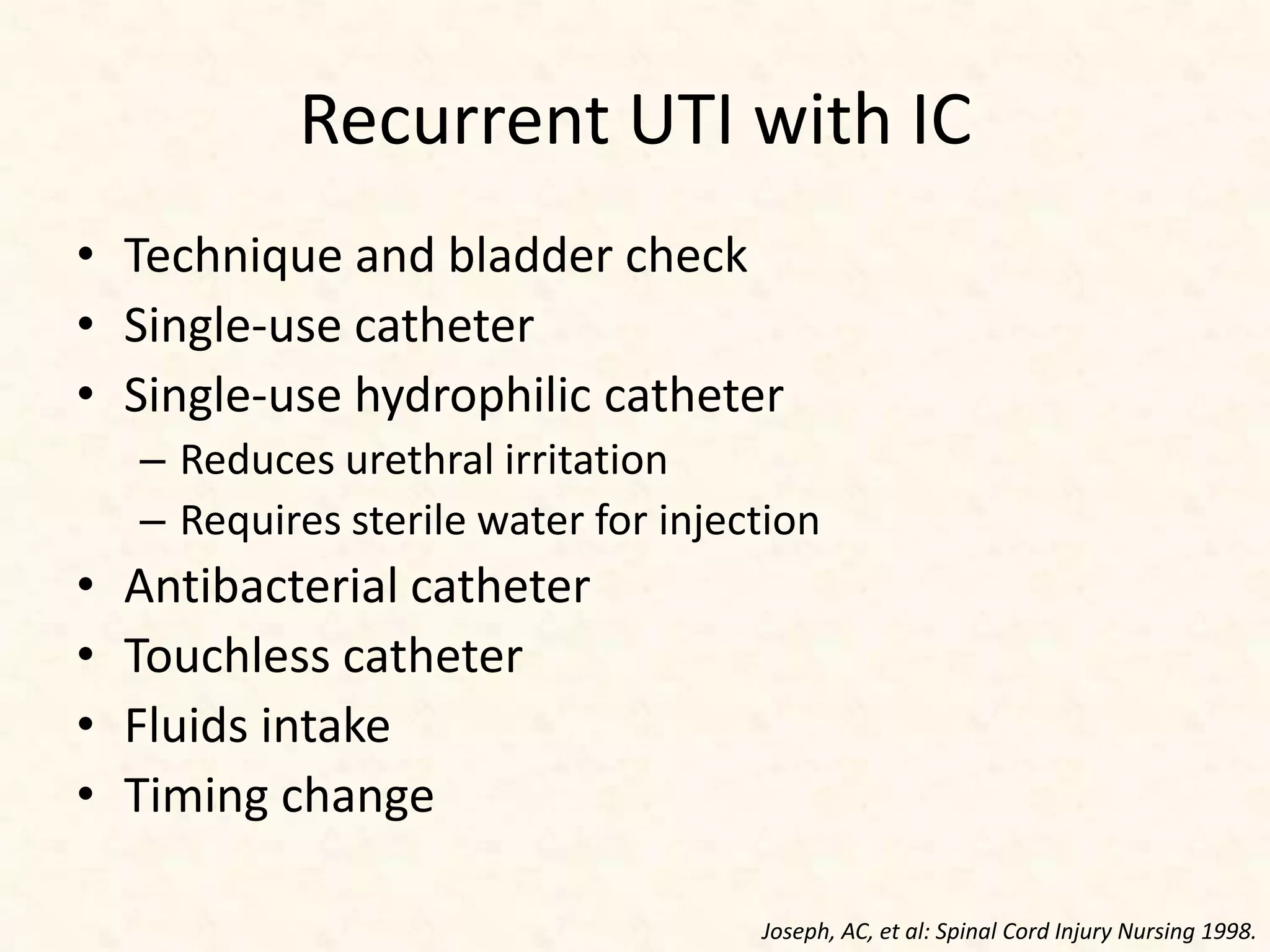 Recurrent UTI with IC

• Technique and bladder check
• Single-use catheter
• Single-use hydrophilic catheter
  – Reduces urethral irritation
  – Requires sterile water for injection
• Antibacterial catheter
• Touchless catheter
• Fluids intake
• Timing change

Joseph, AC, et al: Spinal Cord Injury Nursing 1998.